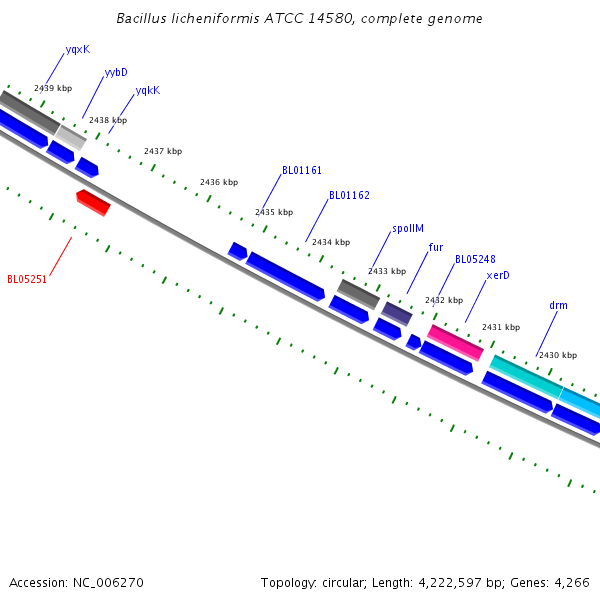 Bacillus licheniformis ATCC 14580, complete genome

yqxK

yybD

yqkK

2439 kbp

2438 kbp

2437 kbp

2436 kbp

BL01161

BL01162

2435 kbp

2434 kbp

spoIIM

fur

BL05248

xerD

2433 kbp

2432 kbp

2431 kbp

drm

2430 kbp

BL05251

Accession: NC_006270

Topology: circular; Length: 4,222,597 bp; Genes: 4,266